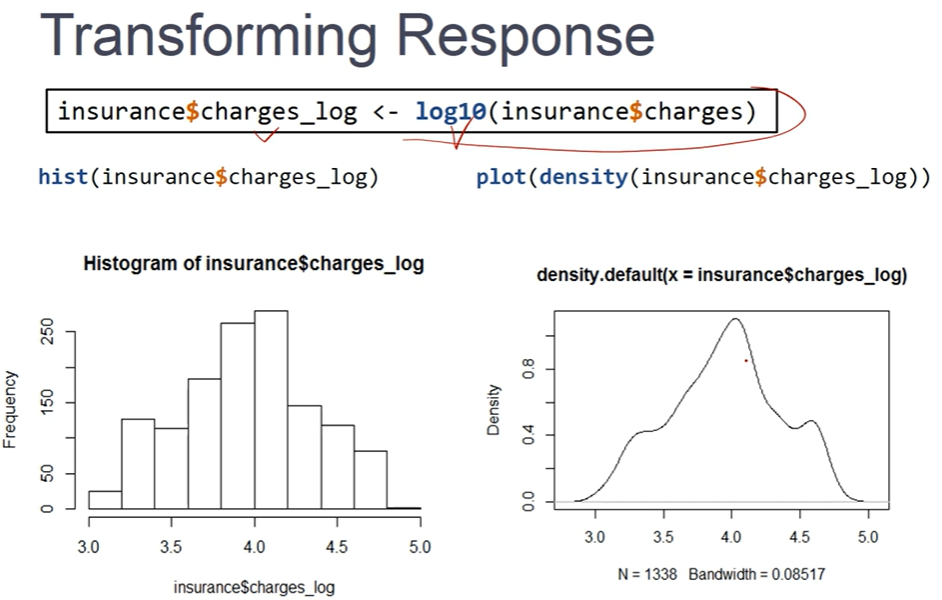 Transforming Response

insurance$charges_log <- log10(insurance$charges)

hist(insurance$charges_log)

plot(density(insurance$charges_log))

Histogram of insurance$charges_log

Frequency

0 50 150 250

3.0 3.5 4.0 4.5 5.0

insurance$charges_log

density.default(x = insurance$charges_log)

Density

0.0 0.4 0.8

3.0 3.5 4.0 4.5 5.0

N = 1338 Bandwidth = 0.08517